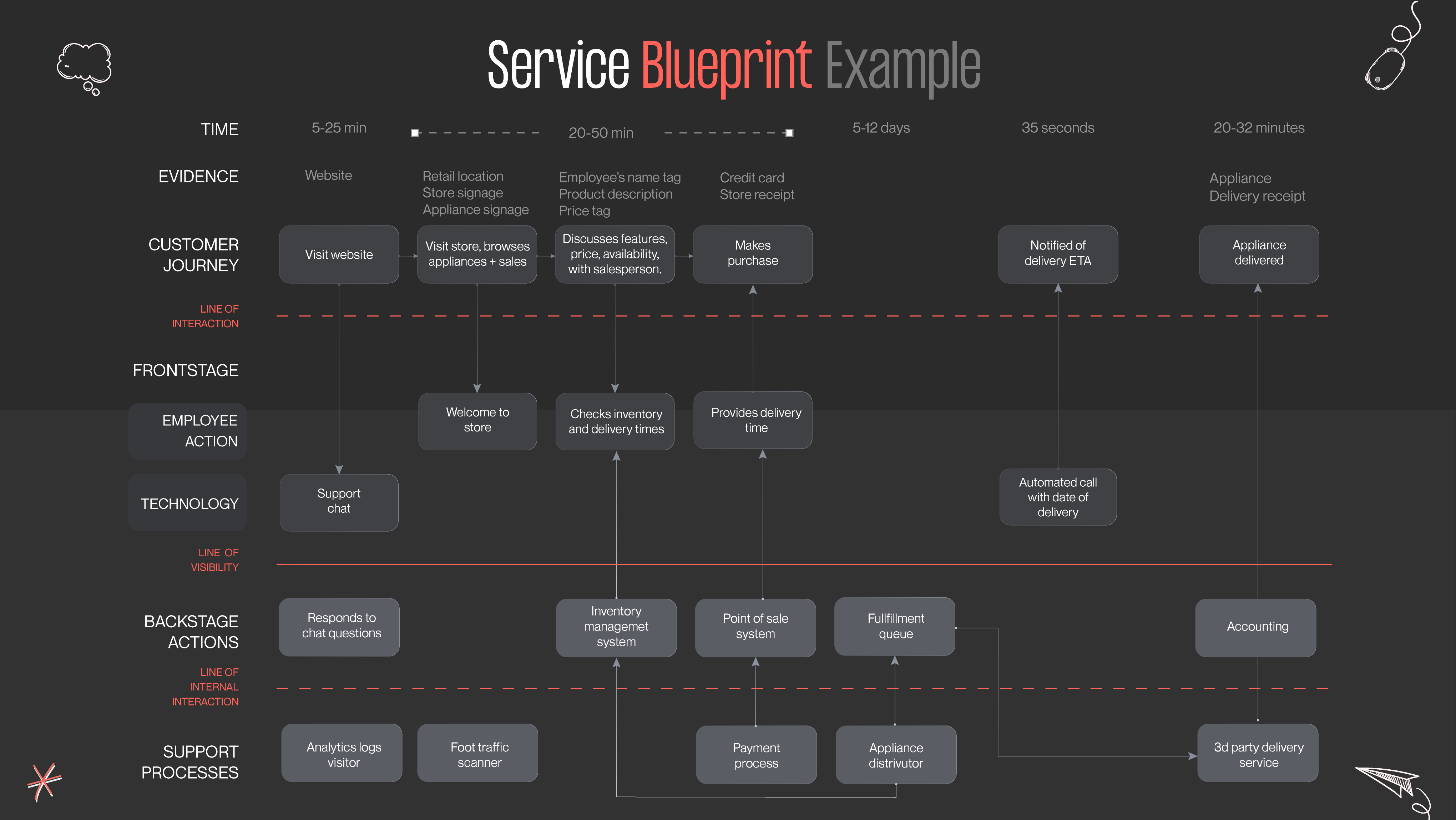 Service Blueprint Example

TIME
5-25 min
20-50 min
5-12 days
35 seconds
20-32 minutes

EVIDENCE
Website
Retail location
Store signage
Appliance signage
Employee's name tag
Product description
Price tag
Credit card
Store receipt
Appliance
Delivery receipt

CUSTOMER JOURNEY
Visit website
Visit store, browses appliances + sales
Discusses features, price, availability, with salesperson.
Makes purchase
Notified of delivery ETA
Appliance delivered

LINE OF INTERACTION

FRONTSTAGE

EMPLOYEE ACTION
Welcome to store
Checks inventory and delivery times
Provides delivery time

TECHNOLOGY
Support chat
Automated call with date of delivery

LINE OF VISIBILITY

BACKSTAGE ACTIONS
Responds to chat questions
Inventory managemet system
Point of sale system
Fullfillment queue
Accounting

LINE OF INTERNAL INTERACTION

SUPPORT PROCESSES
Analytics logs visitor
Foot traffic scanner
Payment process
Appliance distrivutor
3d party delivery service